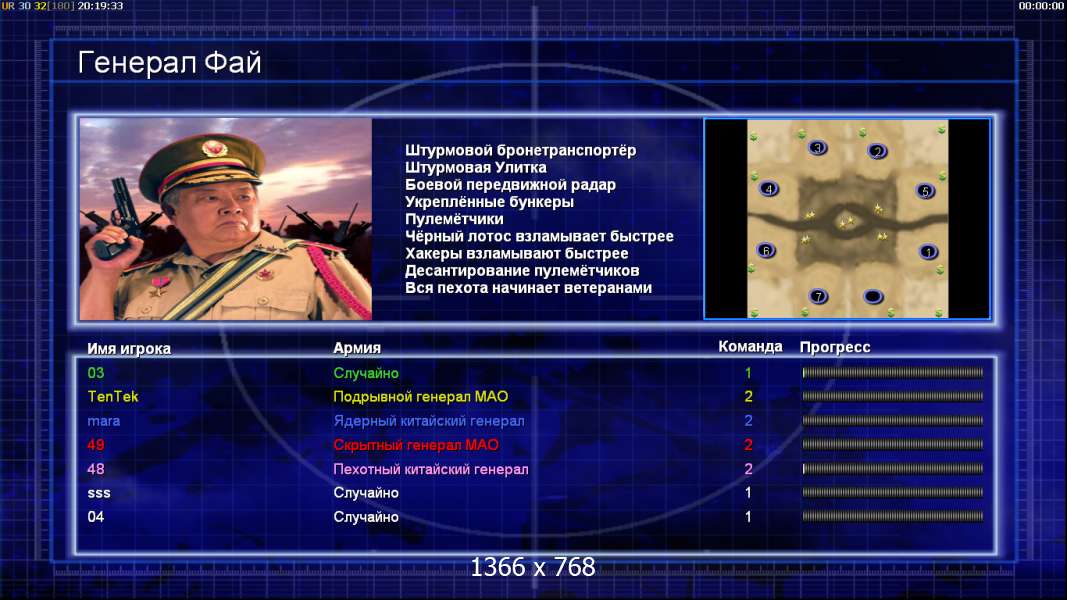 UR 30 32[180] 20:19:33
00:00:00

Генерал Фай

Штурмовой бронетранспортёр
Штурмовая Улитка
Боевой передвижной радар
Укреплённые бункеры
Пулемётчики
Чёрный лотос взламывает быстрее
Хакеры взламывают быстрее
Десантирование пулемётчиков
Вся пехота начинает ветеранами

3
2
4
5
6
1
7

| Имя игрока | Армия | Команда | Прогресс |
|---|---|---|---|
| 03 | Случайно | 1 | |
| TenTek | Подрывной генерал МАО | 2 | |
| mara | Ядерный китайский генерал | 2 | |
| 49 | Скрытный генерал МАО | 2 | |
| 48 | Пехотный китайский генерал | 2 | |
| sss | Случайно | 1 | |
| 04 | Случайно | 1 | |

1366 x 768